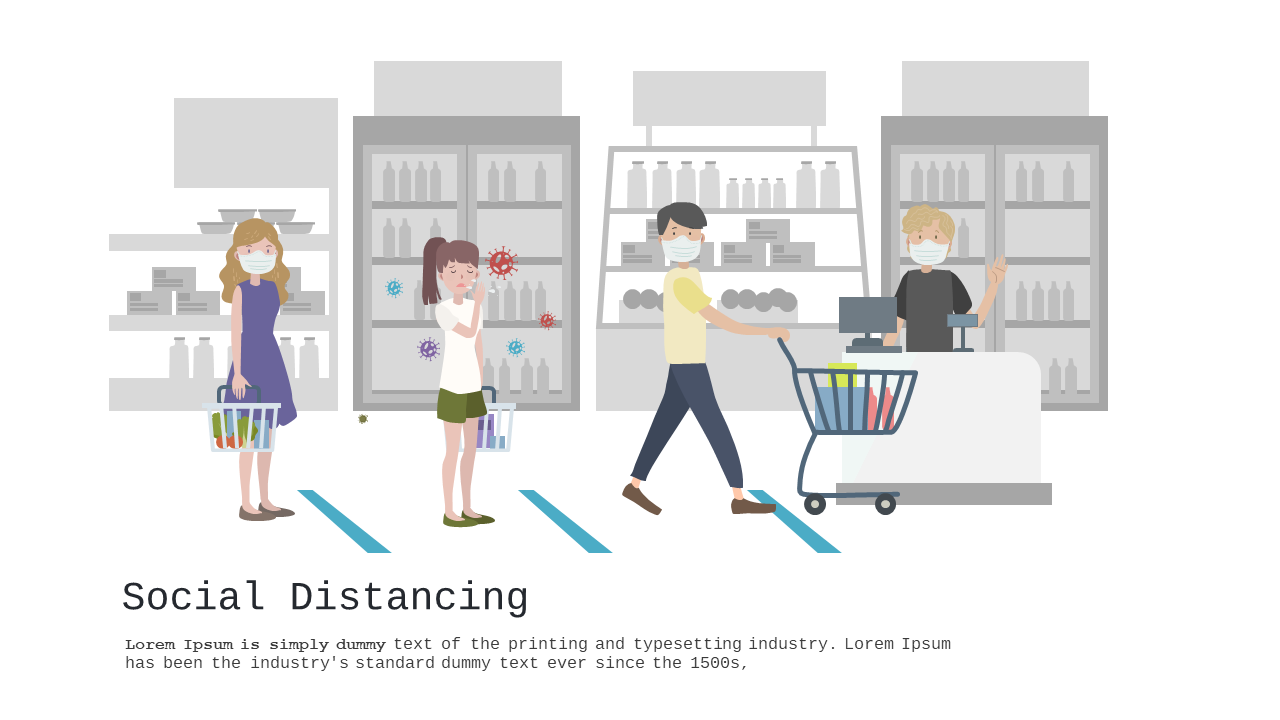 Social Distancing

Lorem Ipsum is simply dummy text of the printing and typesetting industry. Lorem Ipsum has been the industry's standard dummy text ever since the 1500s,